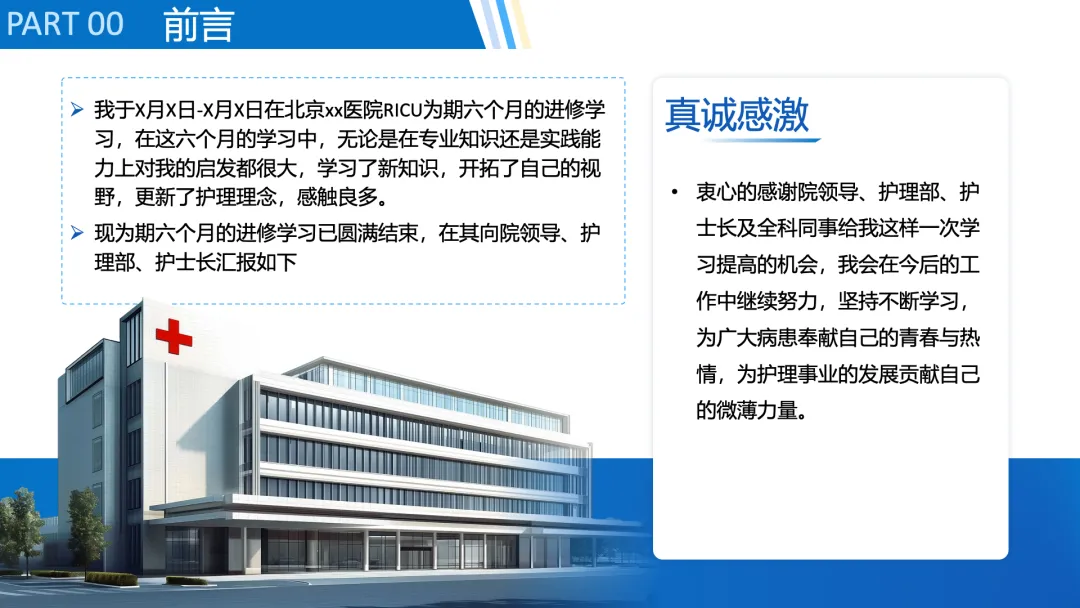 PART 00 前言

➢ 我于X月X日-X月X日在北京xx医院RICU为期六个月的进修学习，在这六个月的学习中，无论是在专业知识还是实践能力上对我的启发都很大，学习了新知识，开拓了自己的视野，更新了护理理念，感触良多。

➢ 现为期六个月的进修学习已圆满结束，在其向院领导、护理部、护士长汇报如下

真诚感激

• 衷心的感谢院领导、护理部、护士长及全科同事给我这样一次学习提高的机会，我会在今后的工作中继续努力，坚持不断学习，为广大病患奉献自己的青春与热情，为护理事业的发展贡献自己的微薄力量。